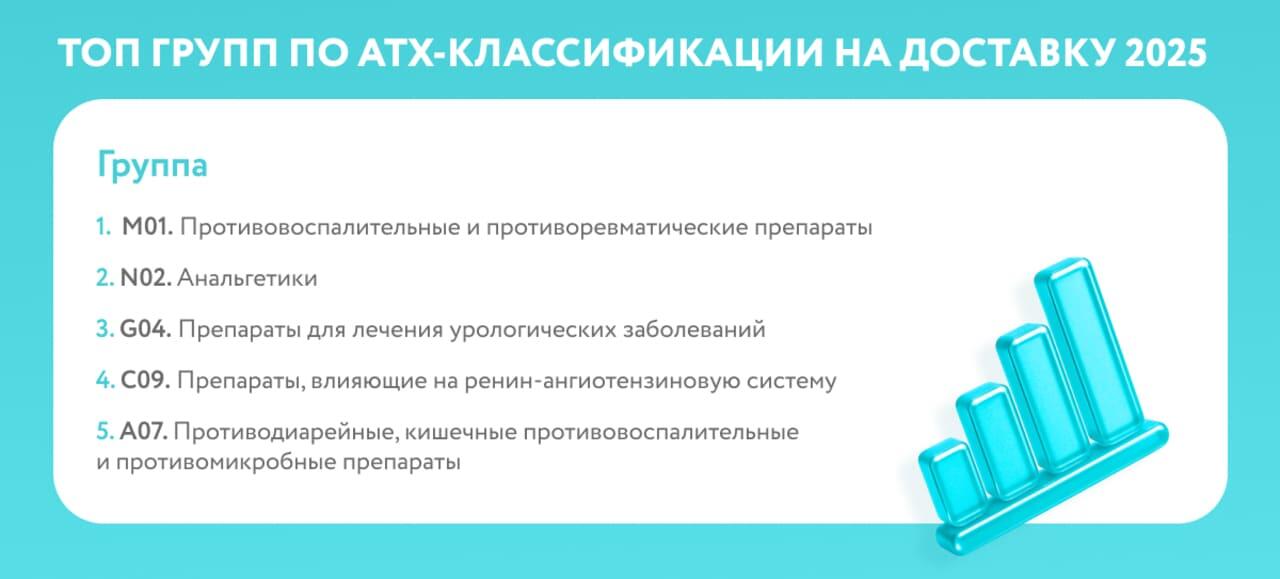 ТОП ГРУПП ПО АТХ-КЛАССИФИКАЦИИ НА ДОСТАВКУ 2025

Группа

1. M01. Противовоспалительные и противоревматические препараты

2. N02. Анальгетики

3. G04. Препараты для лечения урологических заболеваний

4. C09. Препараты, влияющие на ренин-ангиотензиновую систему

5. A07. Противодиарейные, кишечные противовоспалительные и противомикробные препараты